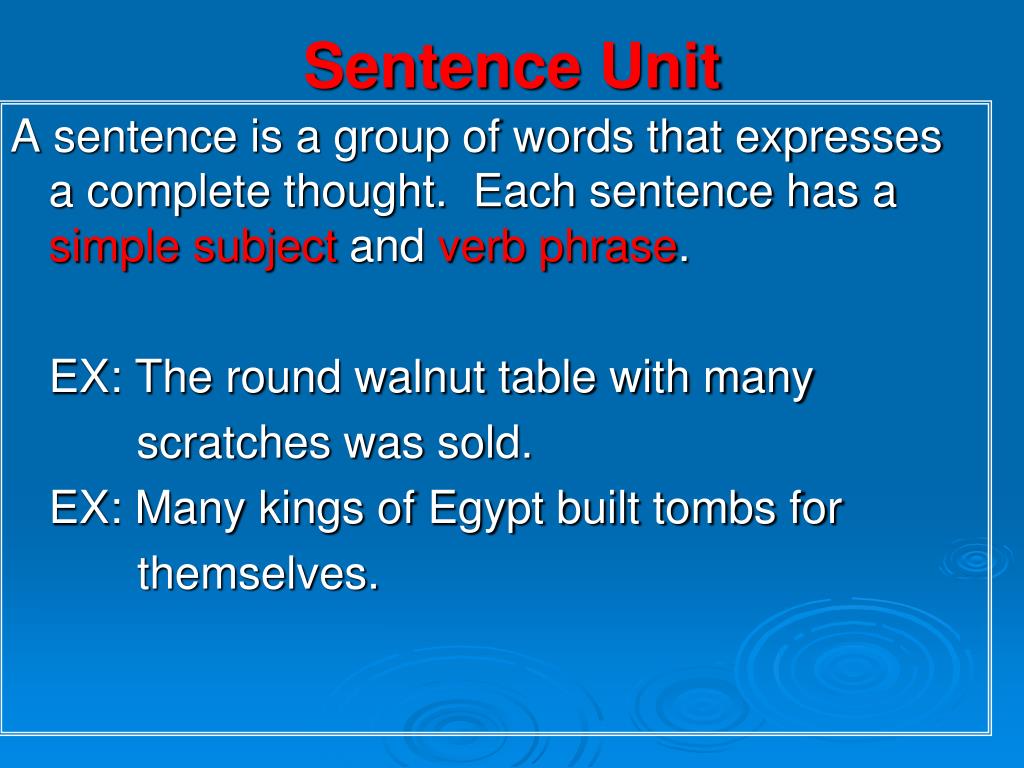 Sentence Unit

A sentence is a group of words that expresses a complete thought. Each sentence has a simple subject and verb phrase.

EX: The round walnut table with many scratches was sold.

EX: Many kings of Egypt built tombs for themselves.